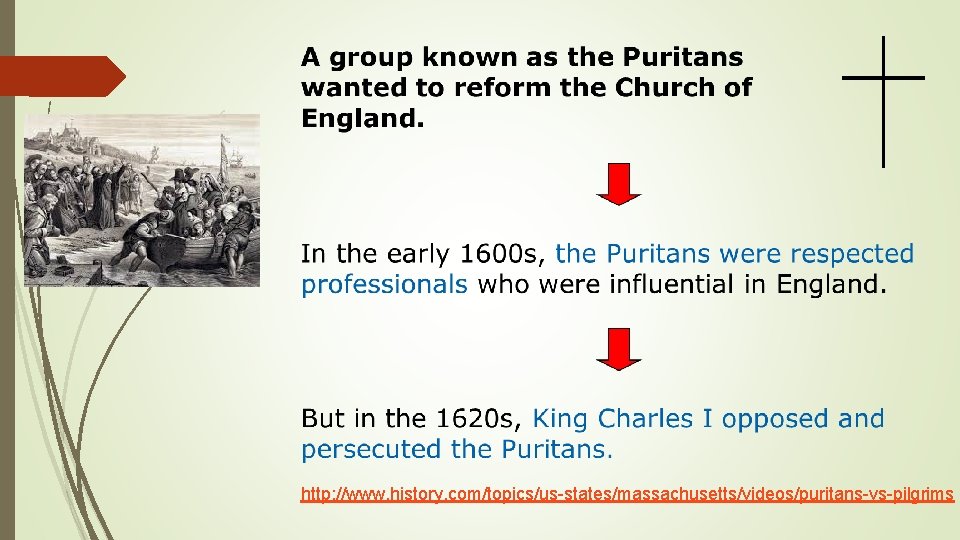 A group known as the Puritans wanted to reform the Church of England.

In the early 1600s, the Puritans were respected professionals who were influential in England.

But in the 1620s, King Charles I opposed and persecuted the Puritans.

http://www.history.com/topics/us-states/massachusetts/videos/puritans-vs-pilgrims